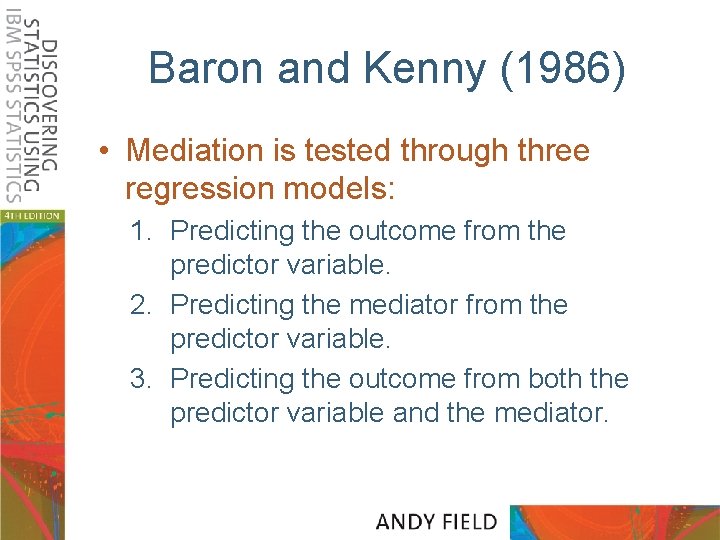 DISCOVERING STATISTICS USING IBM SPSS STATISTICS
4TH EDITION

Baron and Kenny (1986)

• Mediation is tested through three regression models:
1. Predicting the outcome from the predictor variable.
2. Predicting the mediator from the predictor variable.
3. Predicting the outcome from both the predictor variable and the mediator.

ANDY FIELD